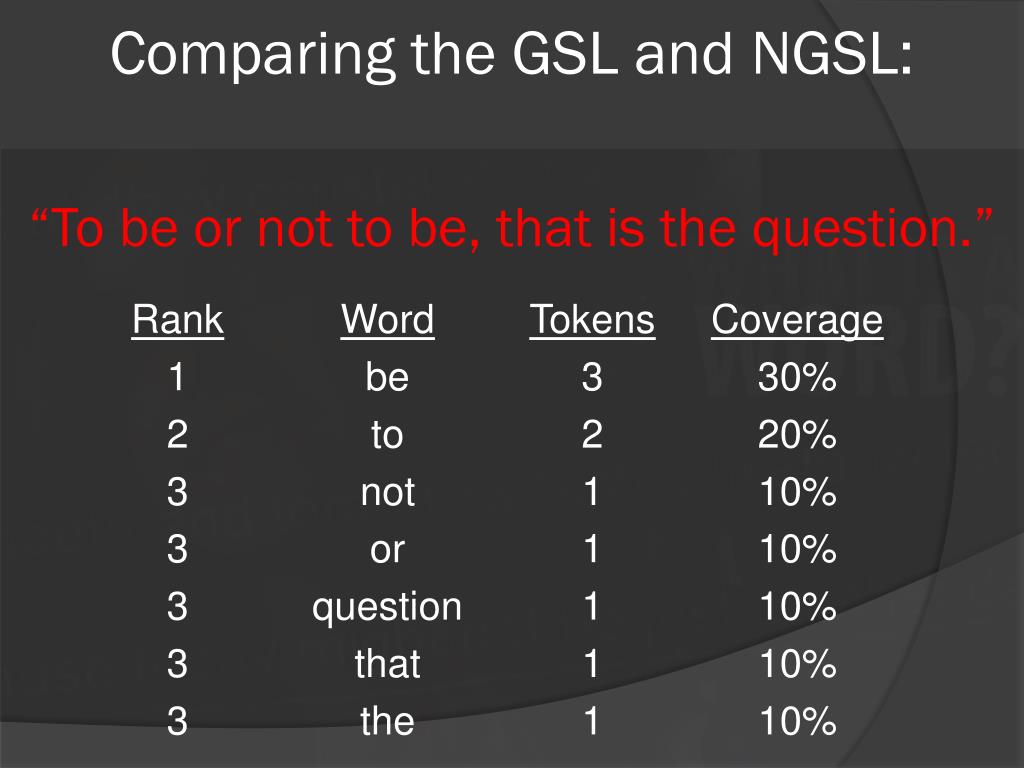 Comparing the GSL and NGSL:

“To be or not to be, that is the question.”

| Rank | Word | Tokens | Coverage |
|---|---|---|---|
| 1 | be | 3 | 30% |
| 2 | to | 2 | 20% |
| 3 | not | 1 | 10% |
| 3 | or | 1 | 10% |
| 3 | question | 1 | 10% |
| 3 | that | 1 | 10% |
| 3 | the | 1 | 10% |